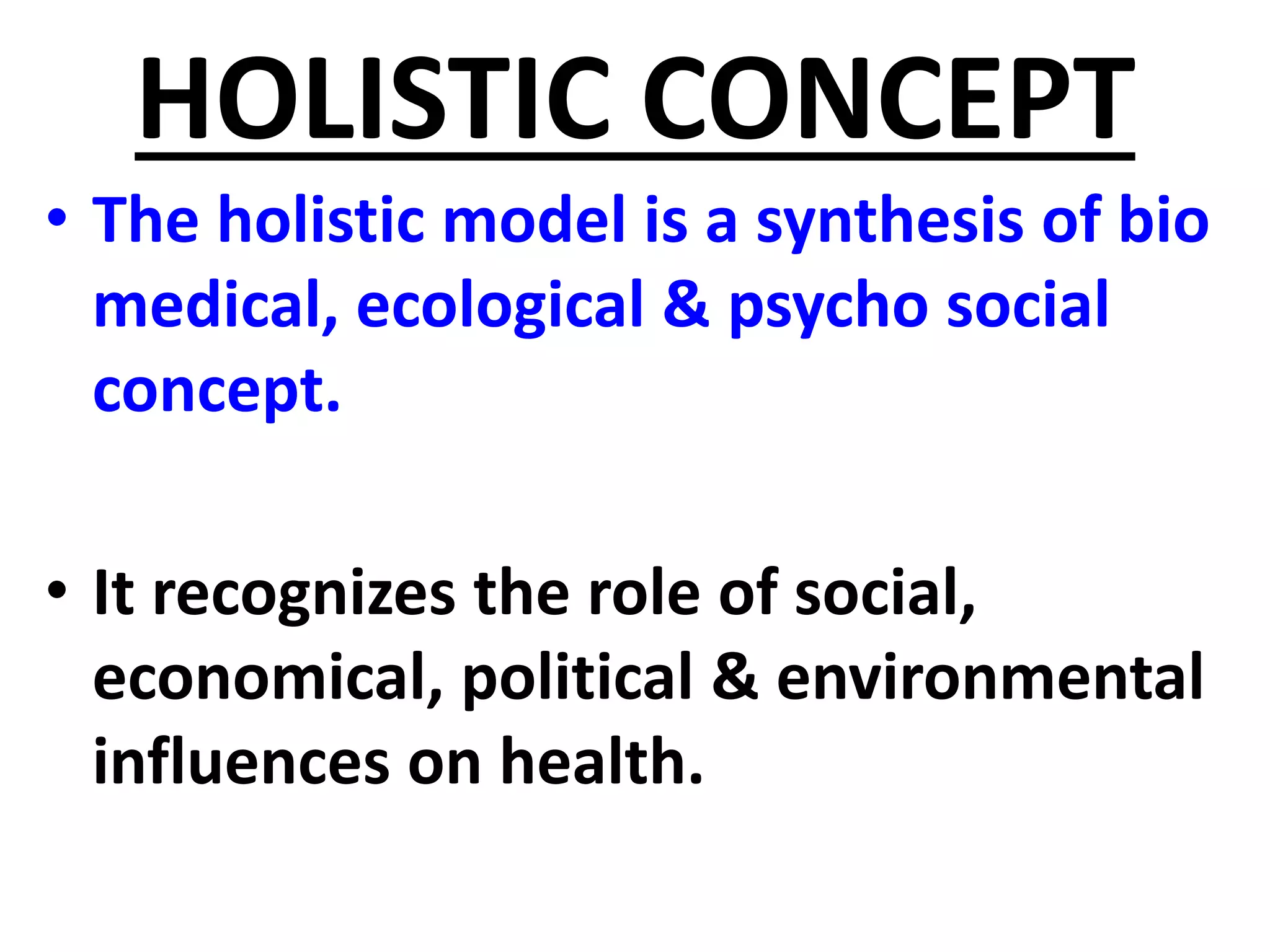 HOLISTIC CONCEPT

• The holistic model is a synthesis of bio medical, ecological & psycho social concept.

• It recognizes the role of social, economical, political & environmental influences on health.